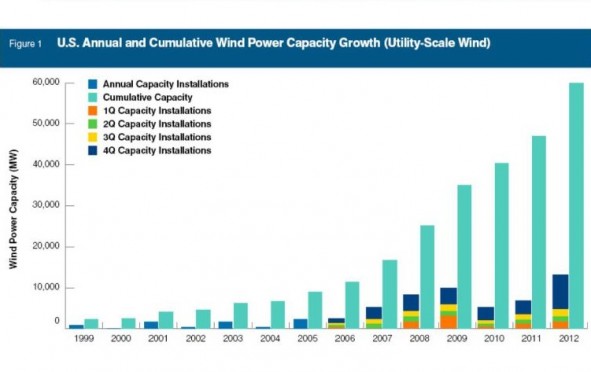 Figure 1 U.S. Annual and Cumulative Wind Power Capacity Growth (Utility-Scale Wind)

Annual Capacity Installations
Cumulative Capacity
1Q Capacity Installations
2Q Capacity Installations
3Q Capacity Installations
4Q Capacity Installations

Wind Power Capacity (MW)

60,000
50,000
40,000
30,000
20,000
10,000
0

1999 2000 2001 2002 2003 2004 2005 2006 2007 2008 2009 2010 2011 2012